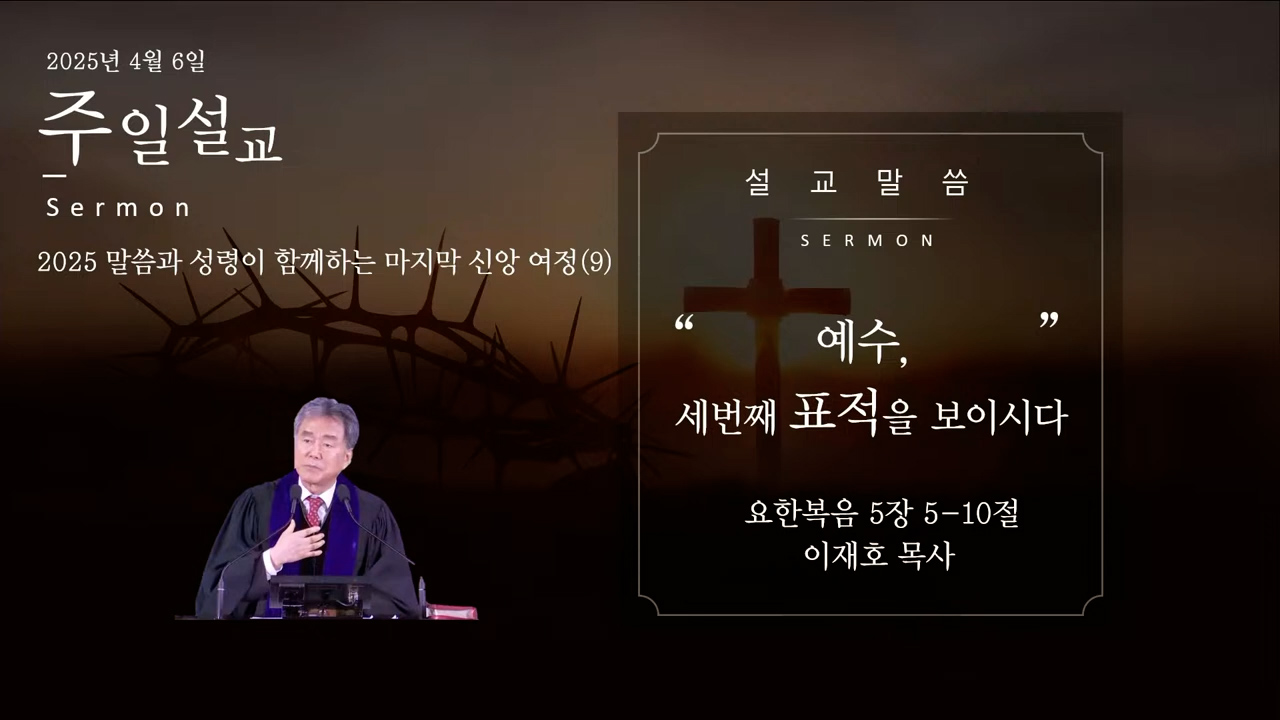 2025년 4월 6일
주일설교
Sermon

2025 말씀과 성령이 함께하는 마지막 신앙 여정(9)

설 교 말 씀
SERMON

“ 예수, ”
세번째 표적을 보이시다

요한복음 5장 5-10절
이재호 목사